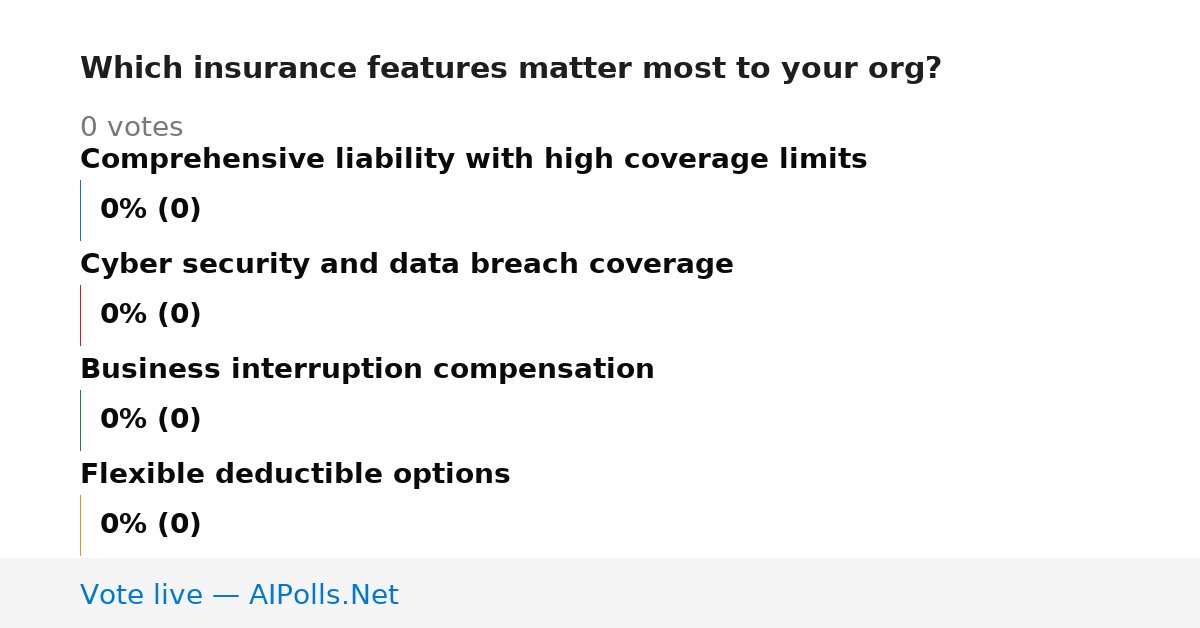 Which insurance features matter most to your org?

0 votes

Comprehensive liability with high coverage limits

0% (0)

Cyber security and data breach coverage

0% (0)

Business interruption compensation

0% (0)

Flexible deductible options

0% (0)

Vote live — AIPolls.Net